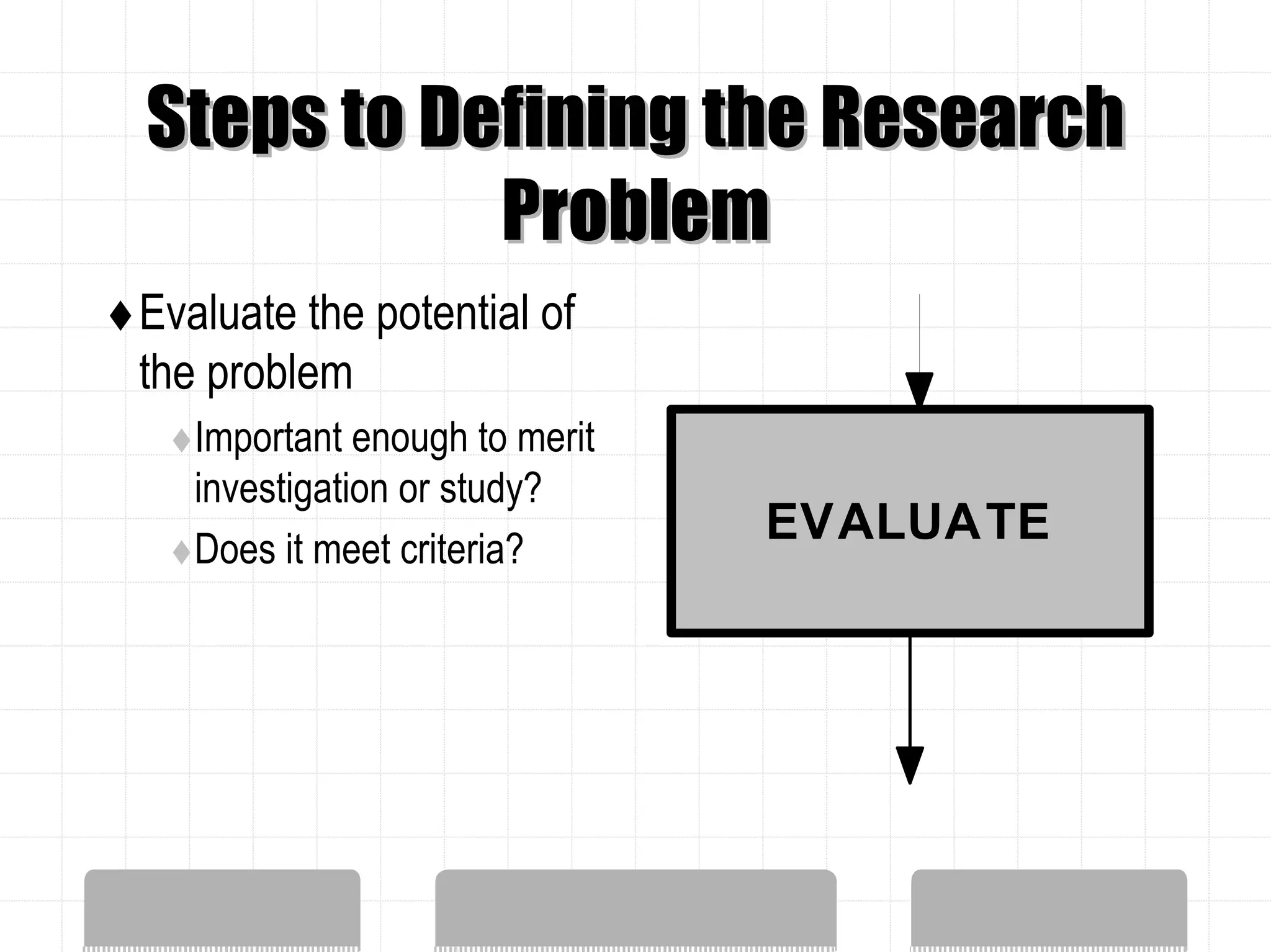 Steps to Defining the Research Problem

♦ Evaluate the potential of the problem

♦ Important enough to merit investigation or study?

♦ Does it meet criteria?

EVALUATE